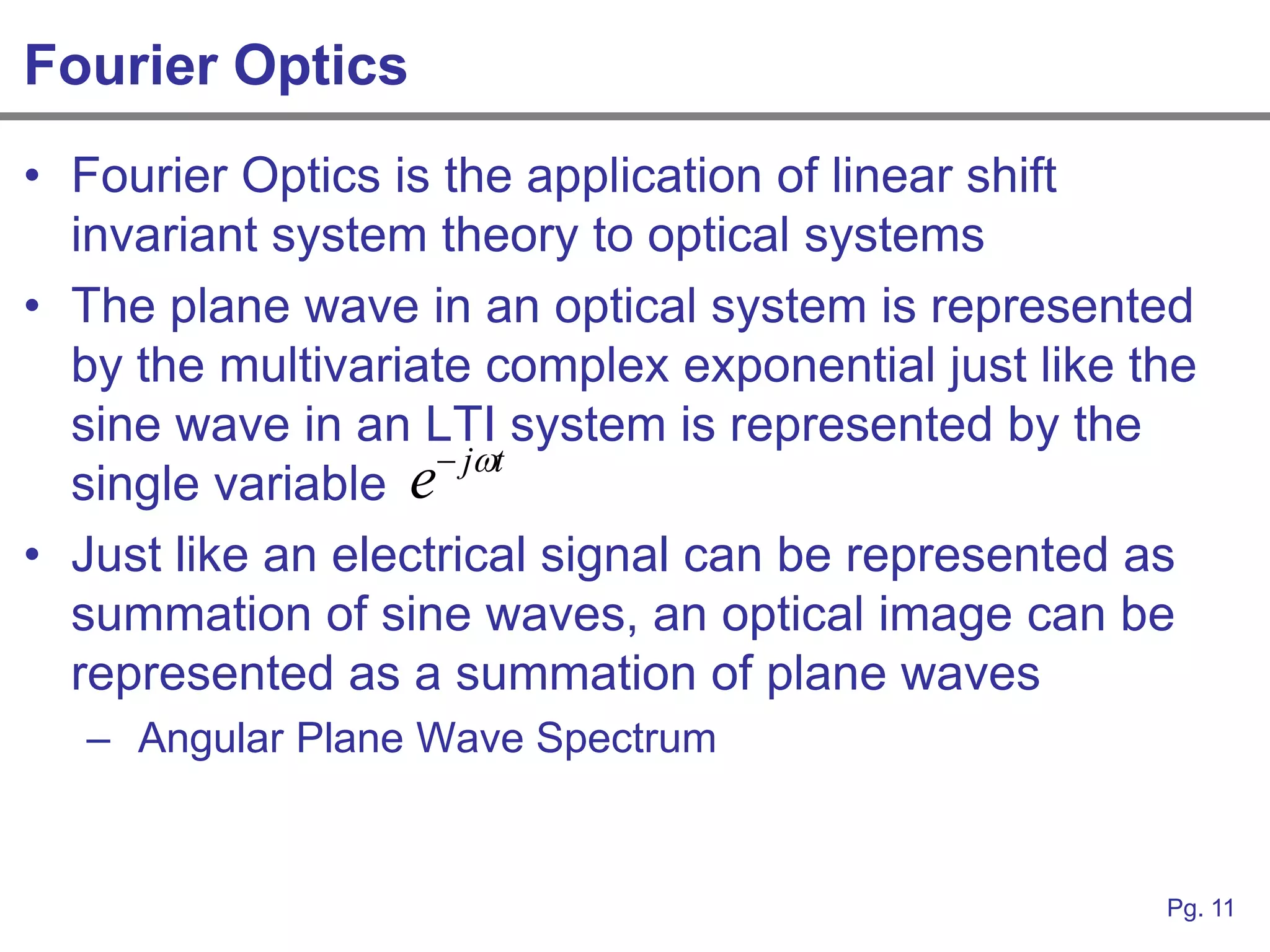 Fourier Optics

• Fourier Optics is the application of linear shift invariant system theory to optical systems

• The plane wave in an optical system is represented by the multivariate complex exponential just like the sine wave in an LTI system is represented by the single variable $e^{-j\omega t}$

• Just like an electrical signal can be represented as summation of sine waves, an optical image can be represented as a summation of plane waves

– Angular Plane Wave Spectrum

Pg. 11